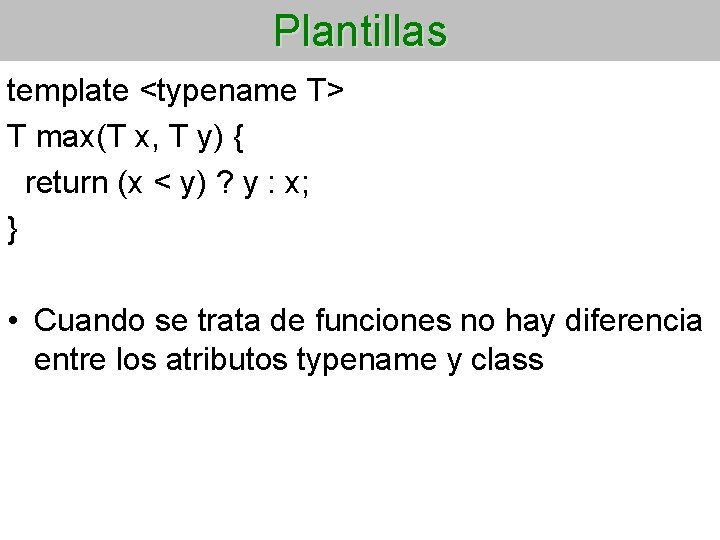 Plantillas

template <typename T>
T max(T x, T y) {
  return (x < y) ? y : x;
}

• Cuando se trata de funciones no hay diferencia entre los atributos typename y class